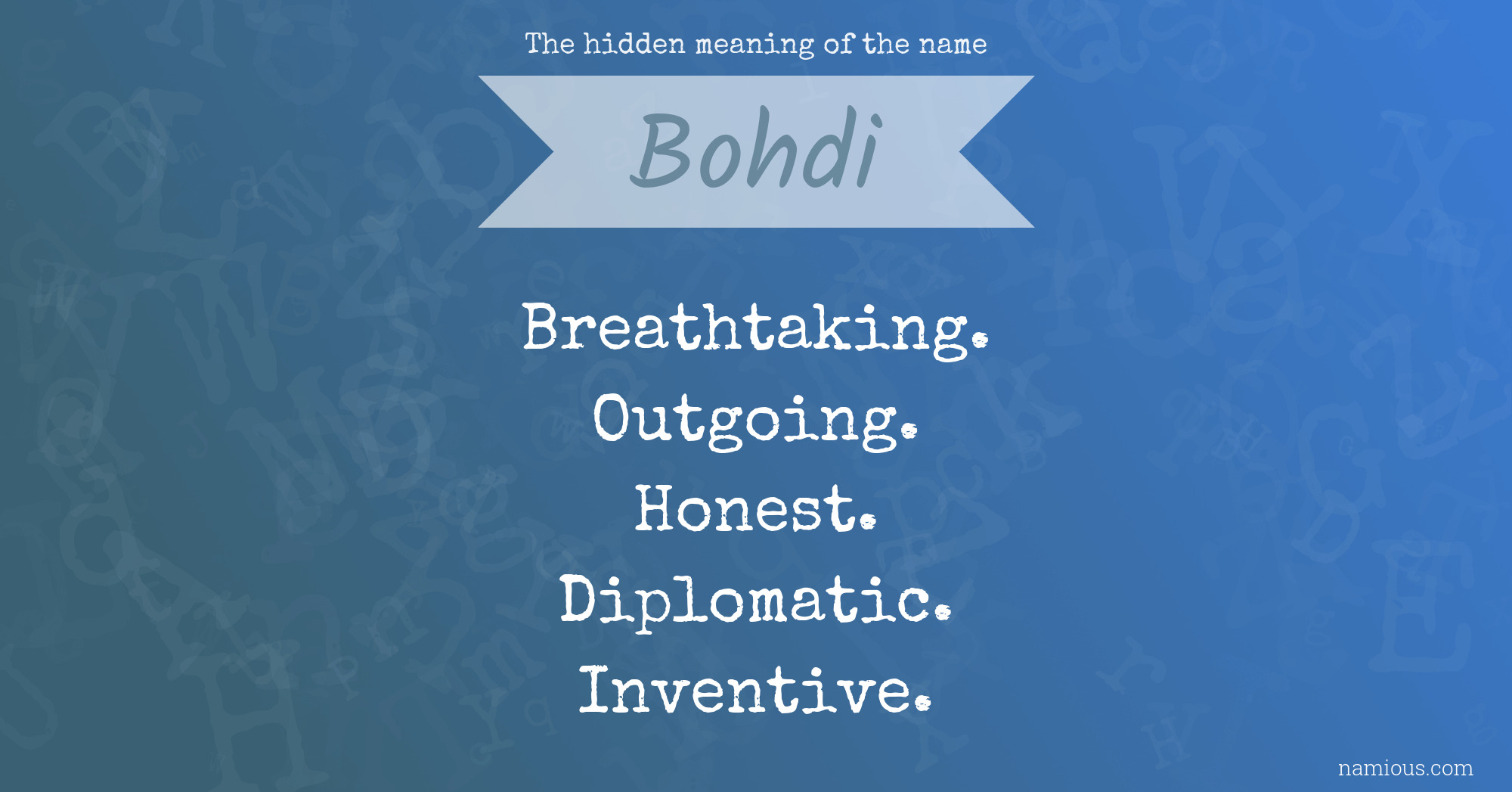 The hidden meaning of the name

Bohdi

Breathtaking.
Outgoing.
Honest.
Diplomatic.
Inventive.

namious.com